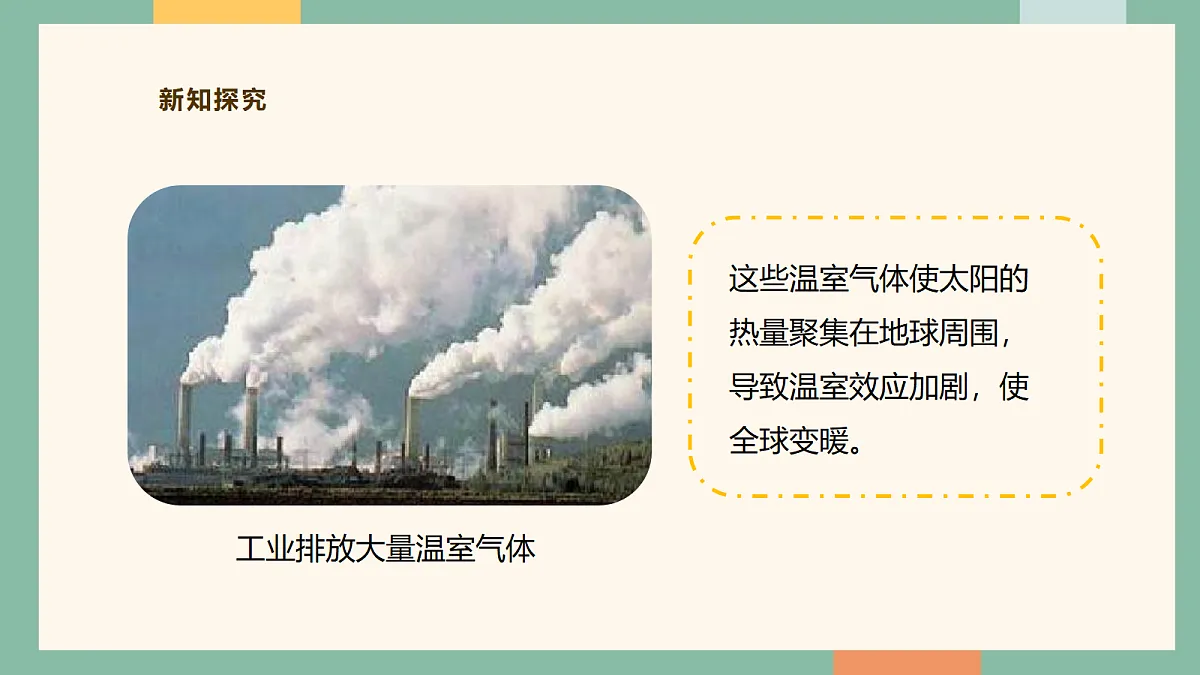 新知探究

工业排放大量温室气体

这些温室气体使太阳的热量聚集在地球周围，导致温室效应加剧，使全球变暖。